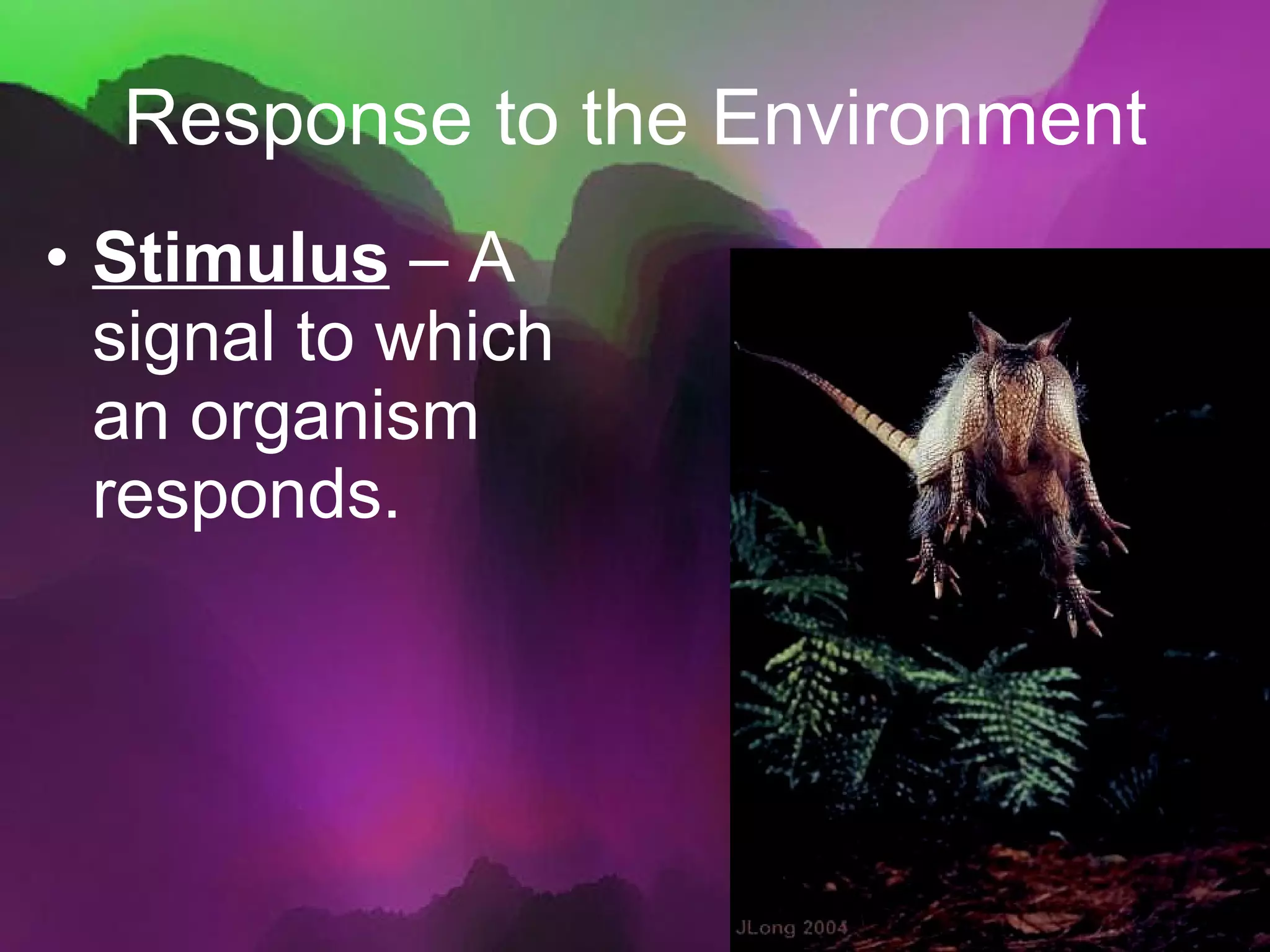 Response to the Environment

• Stimulus – A signal to which an organism responds.

JLong 2004